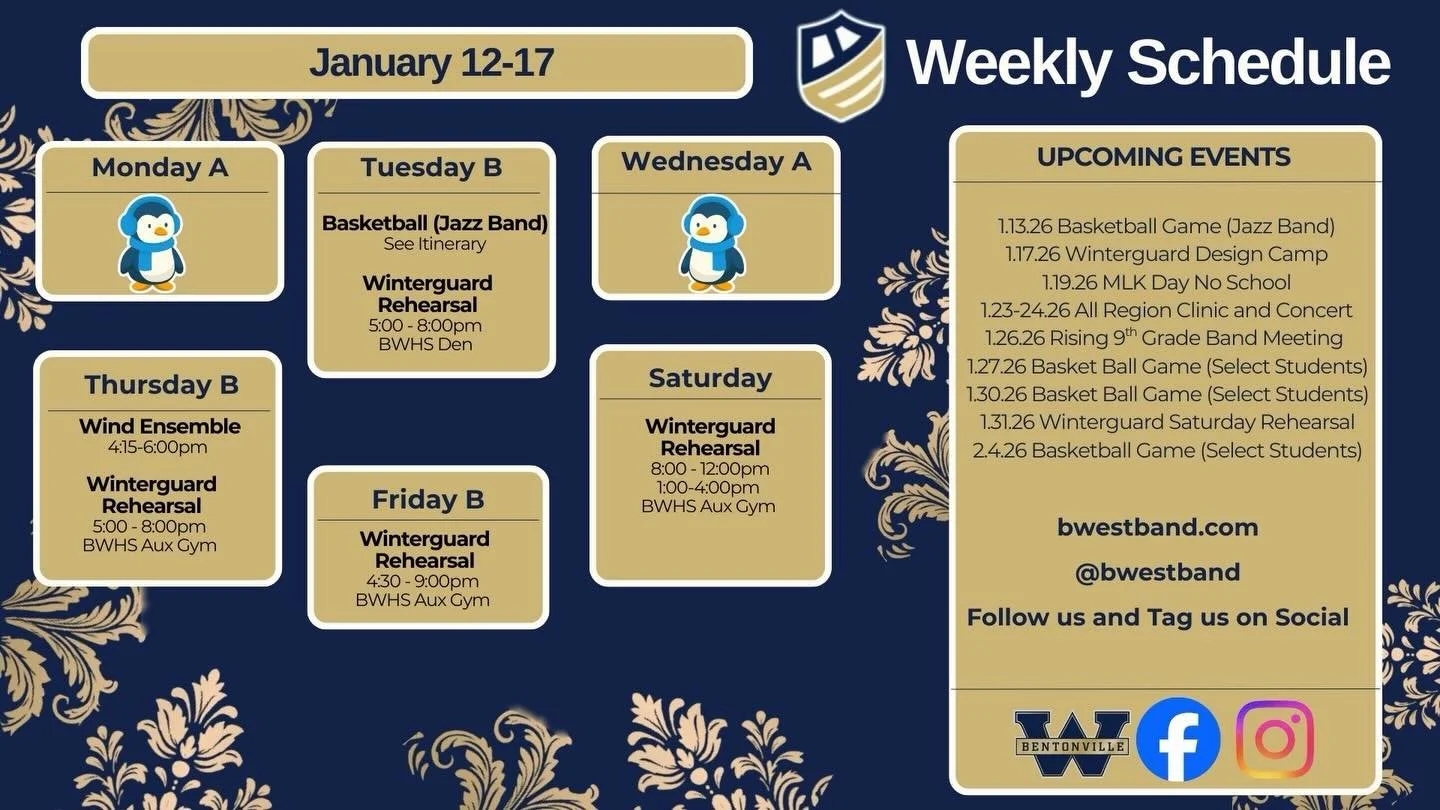 January 12-17

Weekly Schedule

Monday A

Tuesday B

Basketball (Jazz Band)
See Itinerary

Winterguard Rehearsal
5:00 - 8:00pm
BWHS Den

Wednesday A

Thursday B

Wind Ensemble
4:15-6:00pm

Winterguard Rehearsal
5:00 - 8:00pm
BWHS Aux Gym

Friday B

Winterguard Rehearsal
4:30 - 9:00pm
BWHS Aux Gym

Saturday

Winterguard Rehearsal
8:00 - 12:00pm
1:00-4:00pm
BWHS Aux Gym

UPCOMING EVENTS

1.13.26 Basketball Game (Jazz Band)
1.17.26 Winterguard Design Camp
1.19.26 MLK Day No School
1.23-24.26 All Region Clinic and Concert
1.26.26 Rising 9$^{th}$ Grade Band Meeting
1.27.26 Basket Ball Game (Select Students)
1.30.26 Basket Ball Game (Select Students)
1.31.26 Winterguard Saturday Rehearsal
2.4.26 Basketball Game (Select Students)

bwestband.com

@bwestband

Follow us and Tag us on Social

W
BENTONVILLE